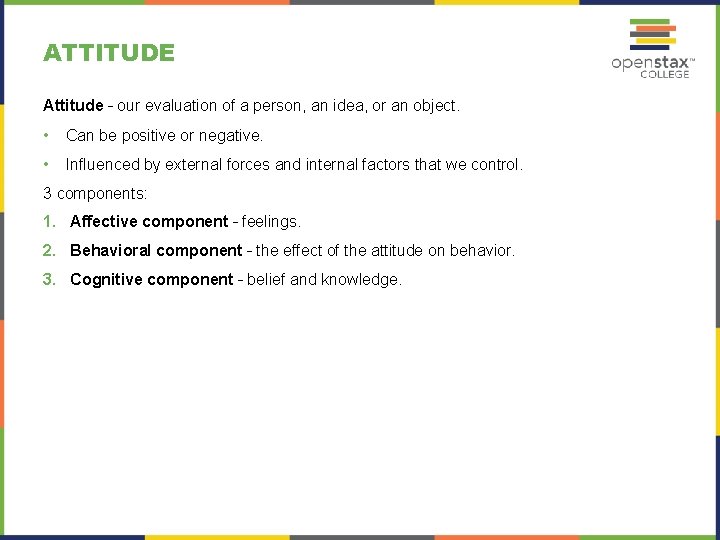 ATTITUDE

openstax™ COLLEGE

Attitude - our evaluation of a person, an idea, or an object.

• Can be positive or negative.

• Influenced by external forces and internal factors that we control.

3 components:

1. Affective component - feelings.

2. Behavioral component - the effect of the attitude on behavior.

3. Cognitive component - belief and knowledge.